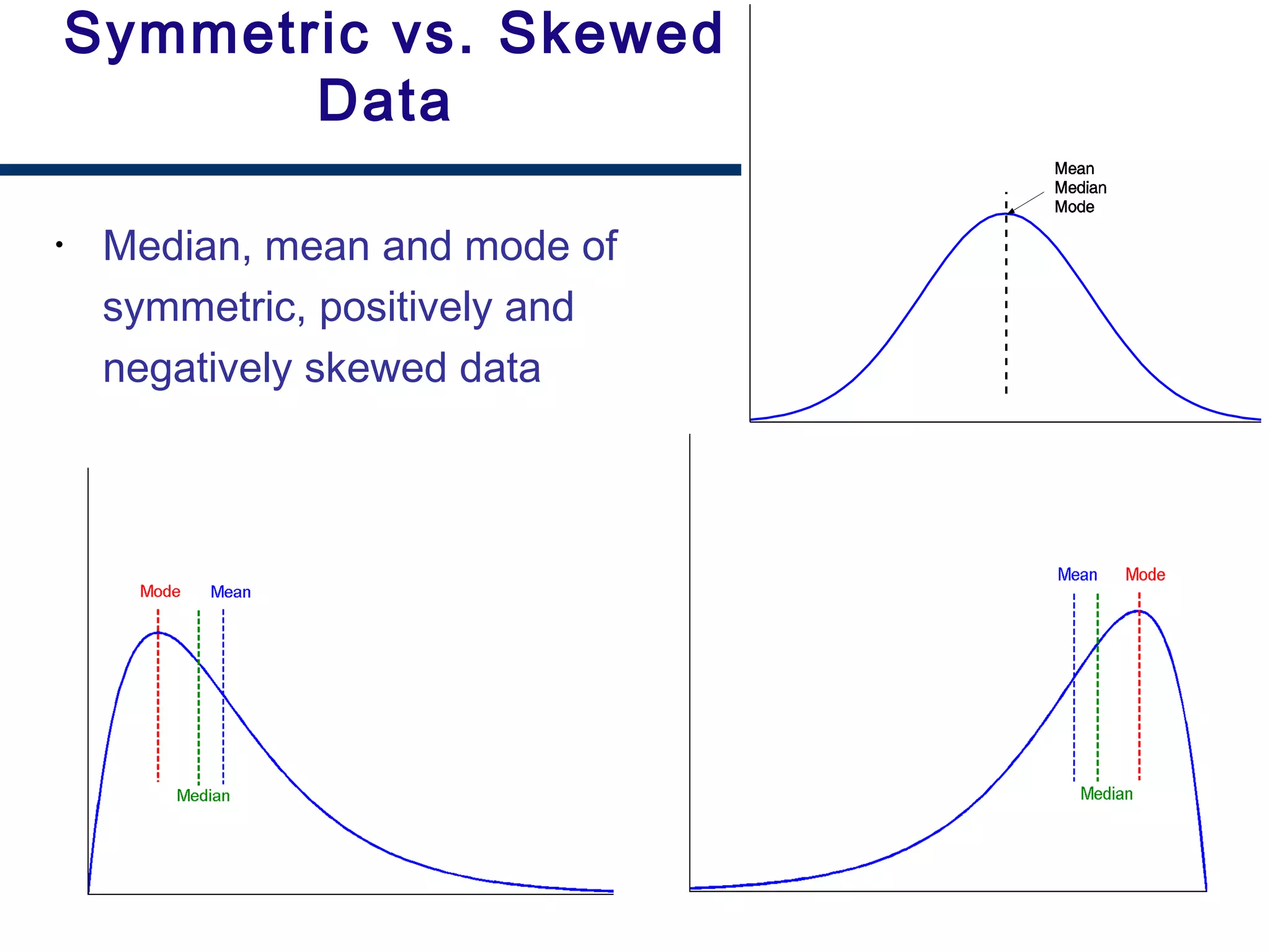 Symmetric vs. Skewed Data

• Median, mean and mode of symmetric, positively and negatively skewed data

Mean
Median
Mode

Mode
Mean
Median

Mean
Mode
Median